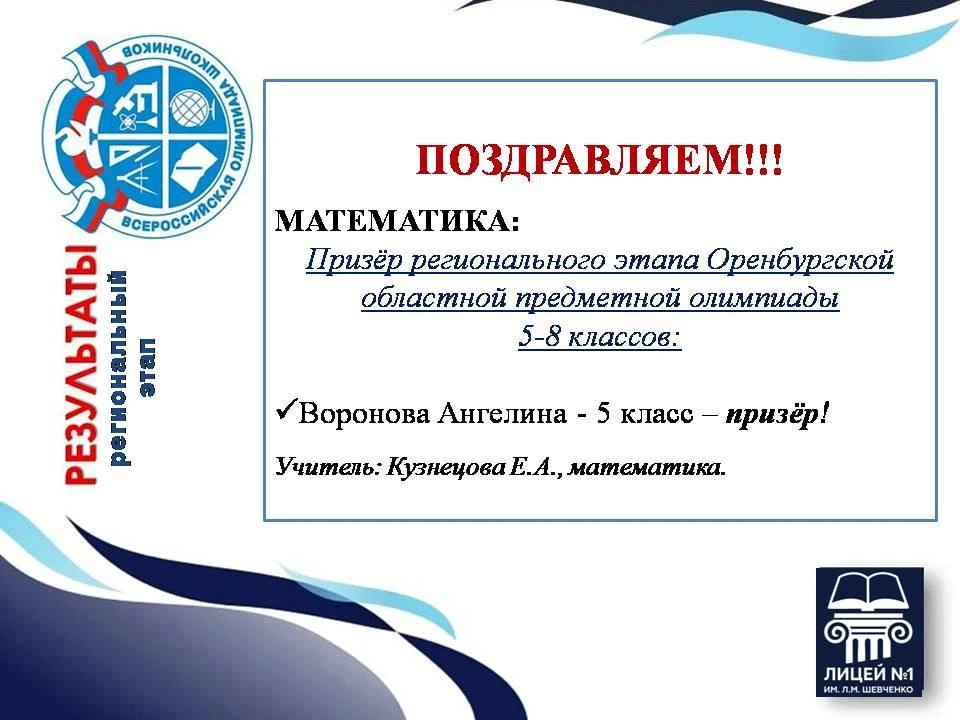 ВСЕРОССИЙСКАЯ ОЛИМПИАДА ШКОЛЬНИКОВ

РЕЗУЛЬТАТЫ
региональный
этап

ПОЗДРАВЛЯЕМ!!!

МАТЕМАТИКА:
Призёр регионального этапа Оренбургской областной предметной олимпиады 5-8 классов:

✓Воронова Ангелина - 5 класс – призёр!

Учитель: Кузнецова Е.А., математика.

ЛИЦЕЙ №1
ИМ. Л.М. ШЕВЧЕНКО